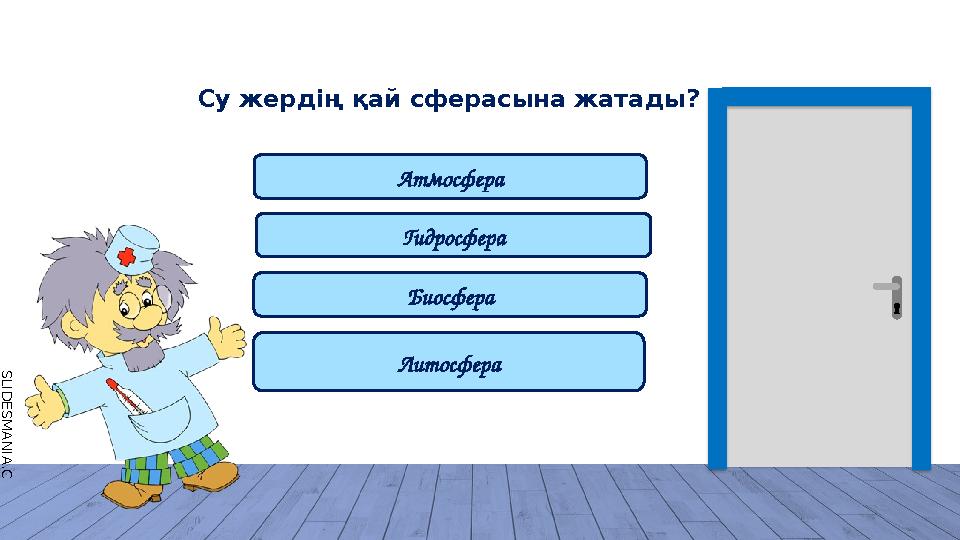 Су жердің қай сферасына жатады?

Атмосфера

Гидросфера

Биосфера

Литосфера

SLIDESMANIA.C